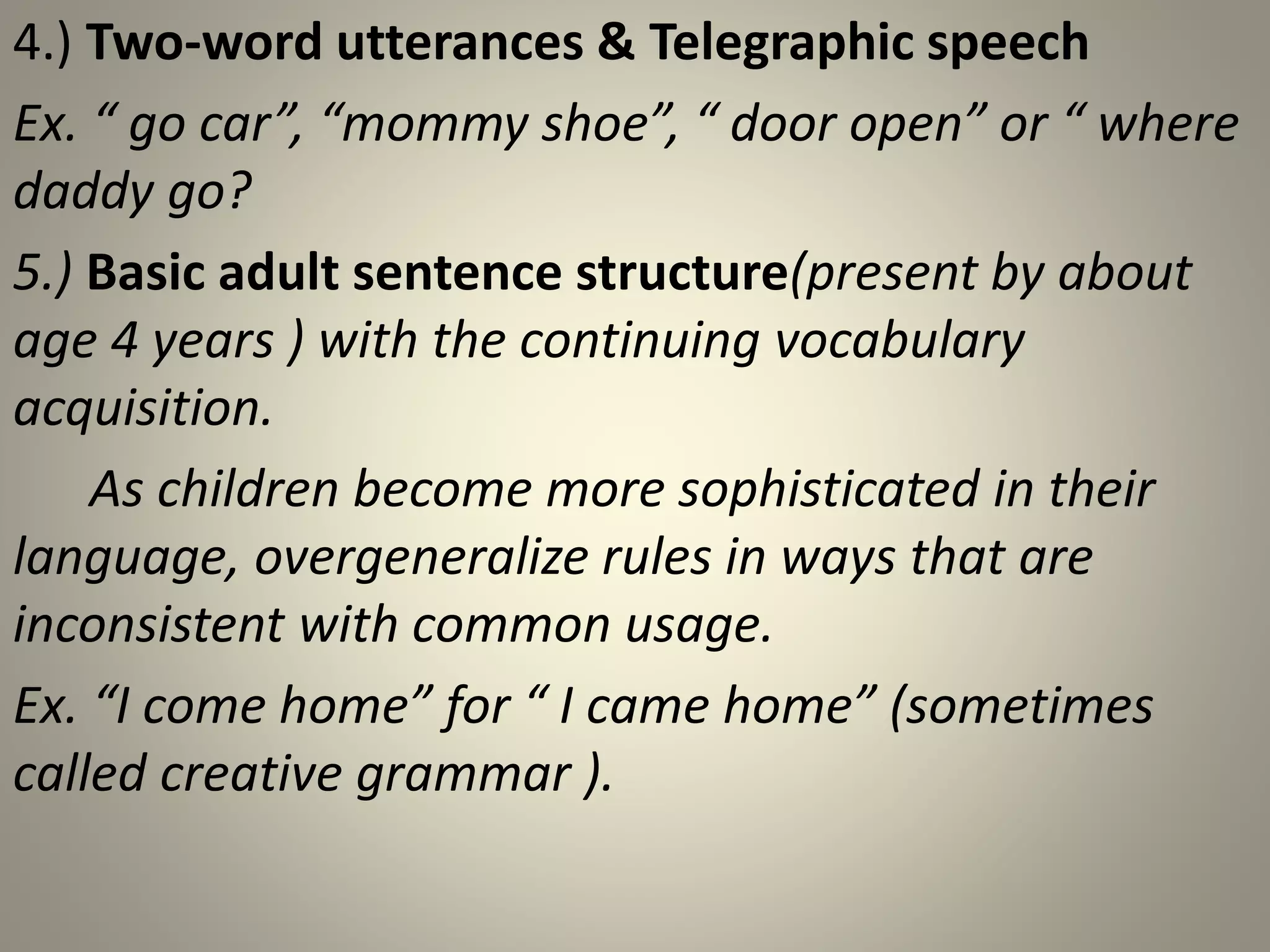 4.) Two-word utterances & Telegraphic speech

Ex. “ go car”, “mommy shoe”, “ door open” or “ where daddy go?

5.) Basic adult sentence structure(present by about age 4 years ) with the continuing vocabulary acquisition.

As children become more sophisticated in their language, overgeneralize rules in ways that are inconsistent with common usage.

Ex. “I come home” for “ I came home” (sometimes called creative grammar ).